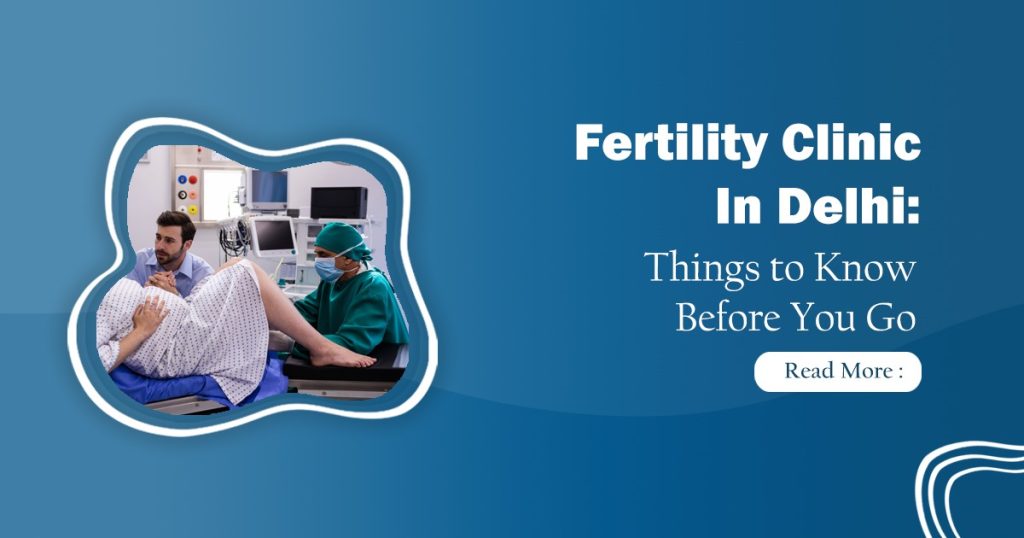 Fertility Clinic In Delhi:
Things to Know Before You Go

Read More :